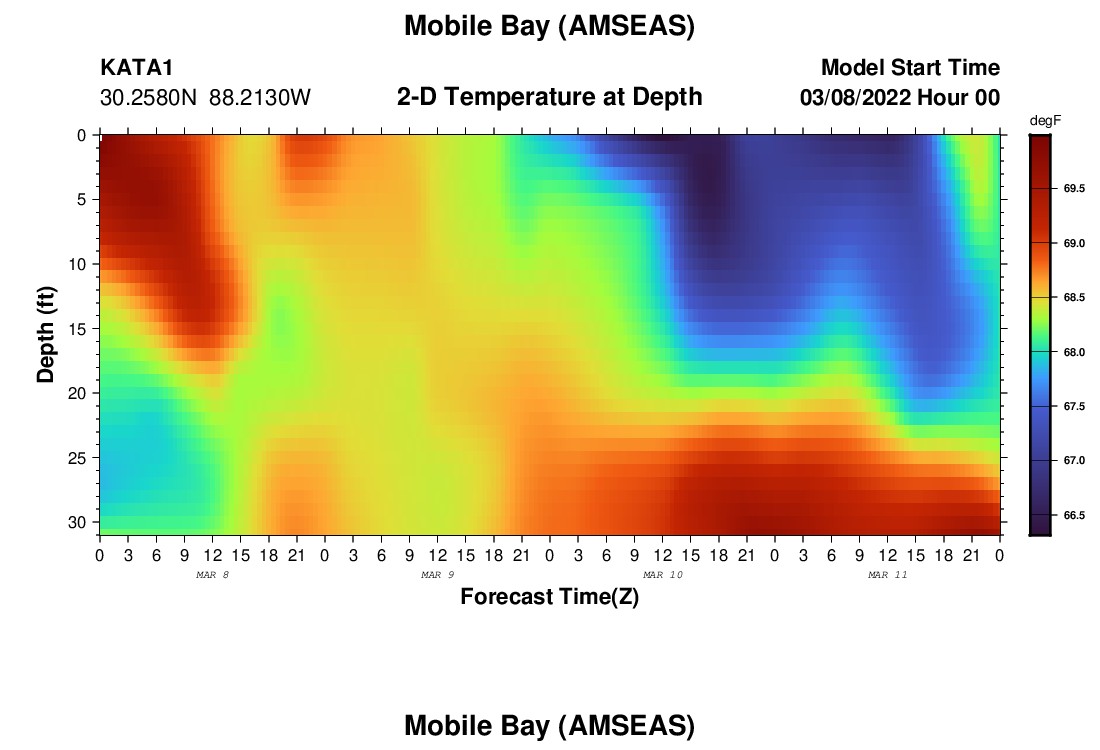 Mobile Bay (AMSEAS)

KATA1
30.2580N 88.2130W

2-D Temperature at Depth

Model Start Time
03/08/2022 Hour 00

degF
69.5
69.0
68.5
68.0
67.5
67.0
66.5

Depth (ft)
0
5
10
15
20
25
30

0 3 6 9 12 15 18 21 0 3 6 9 12 15 18 21 0 3 6 9 12 15 18 21 0 3 6 9 12 15 18 21 0
MAR 8
MAR 9
MAR 10
MAR 11

Forecast Time(Z)

Mobile Bay (AMSEAS)